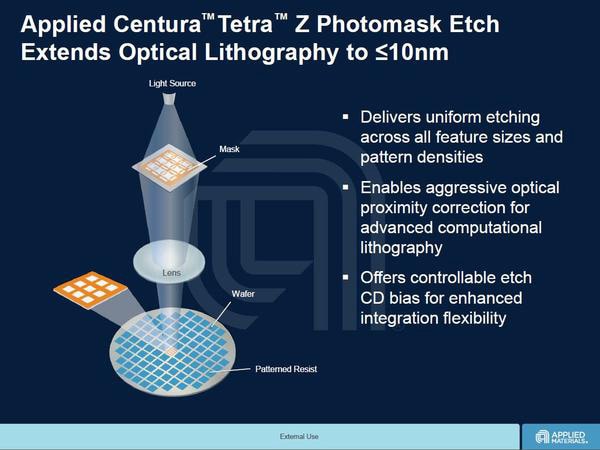 Applied Centura™ Tetra™ Z Photomask Etch Extends Optical Lithography to ≤10nm

Light Source

Mask

Lens

Wafer

Patterned Resist

▪ Delivers uniform etching across all feature sizes and pattern densities

▪ Enables aggressive optical proximity correction for advanced computational lithography

▪ Offers controllable etch CD bias for enhanced integration flexibility

External Use

APPLIED MATERIALS.